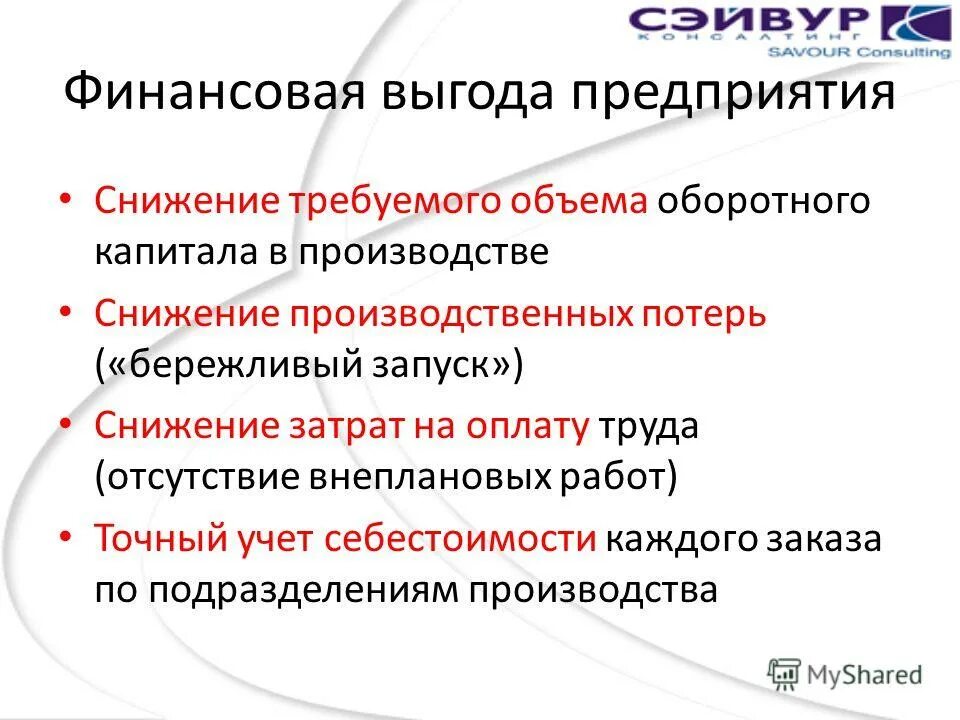 СЭЙВУР
КОНСАЛТИНГ
SAVOUR Consulting

Финансовая выгода предприятия

• Снижение требуемого объема оборотного капитала в производстве
• Снижение производственных потерь («бережливый запуск»)
• Снижение затрат на оплату труда (отсутствие внеплановых работ)
• Точный учет себестоимости каждого заказа по подразделениям производства

MyShared